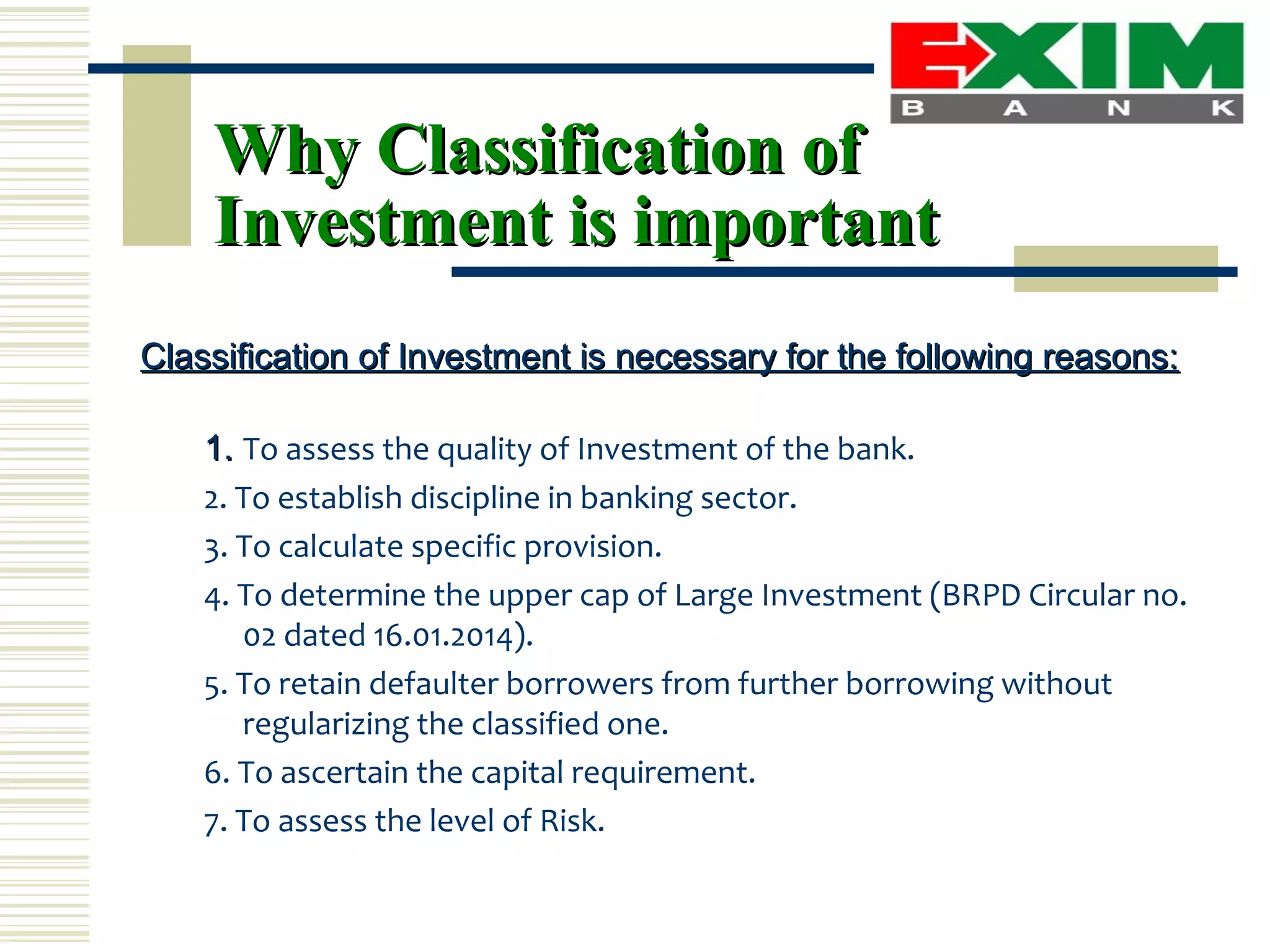 EXIM
BANK

Why Classification of Investment is important

Classification of Investment is necessary for the following reasons:

1. To assess the quality of Investment of the bank.
2. To establish discipline in banking sector.
3. To calculate specific provision.
4. To determine the upper cap of Large Investment (BRPD Circular no. 02 dated 16.01.2014).
5. To retain defaulter borrowers from further borrowing without regularizing the classified one.
6. To ascertain the capital requirement.
7. To assess the level of Risk.